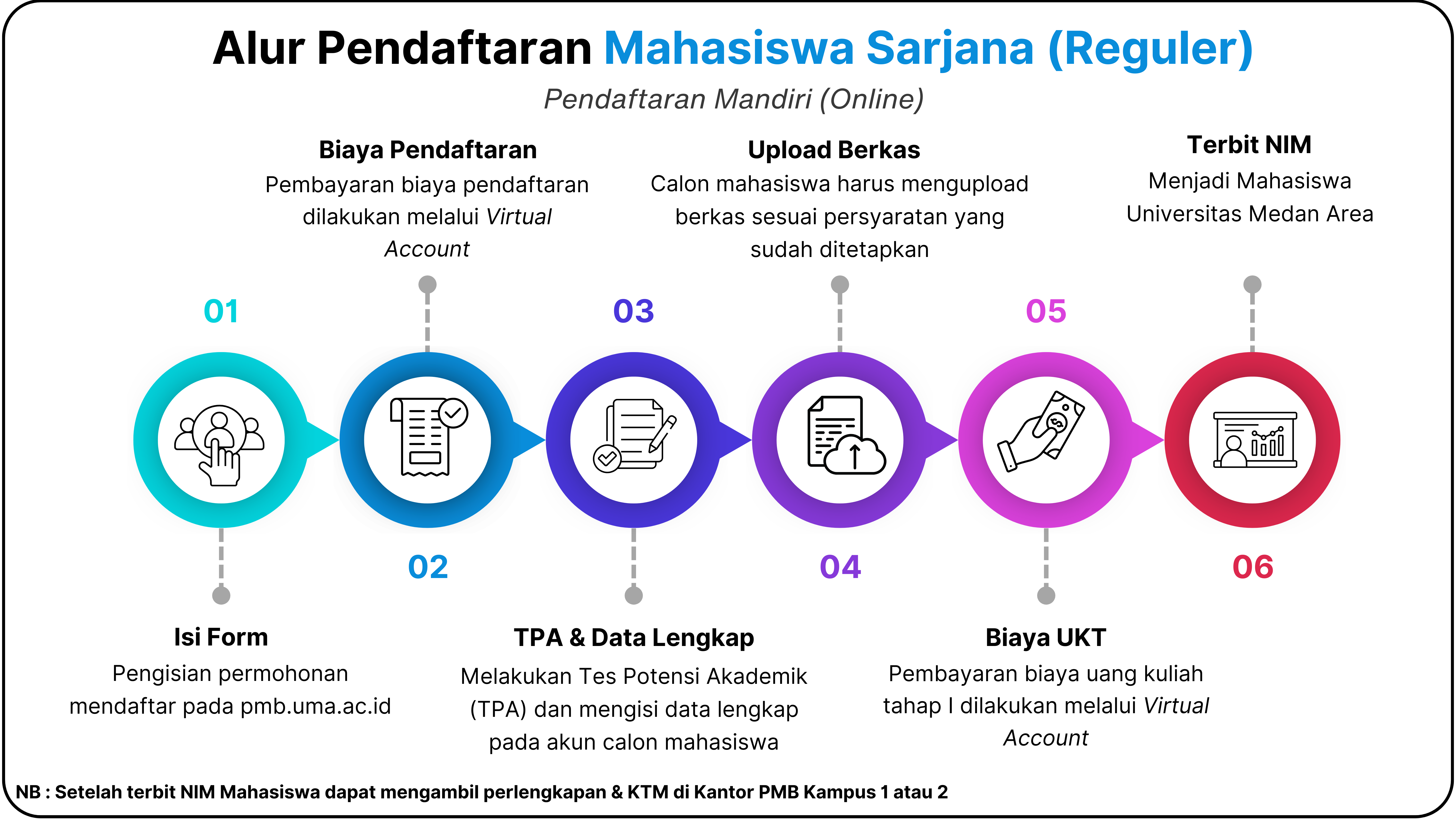 Alur Pendaftaran Mahasiswa Sarjana (Reguler)

Pendaftaran Mandiri (Online)

01

Isi Form
Pengisian permohonan mendaftar pada pmb.uma.ac.id

02

Biaya Pendaftaran
Pembayaran biaya pendaftaran dilakukan melalui Virtual Account

03

TPA & Data Lengkap
Melakukan Tes Potensi Akademik (TPA) dan mengisi data lengkap pada akun calon mahasiswa

04

Upload Berkas
Calon mahasiswa harus mengupload berkas sesuai persyaratan yang sudah ditetapkan

05

Biaya UKT
Pembayaran biaya uang kuliah tahap I dilakukan melalui Virtual Account

06

Terbit NIM
Menjadi Mahasiswa Universitas Medan Area

NB : Setelah terbit NIM Mahasiswa dapat mengambil perlengkapan & KTM di Kantor PMB Kampus 1 atau 2